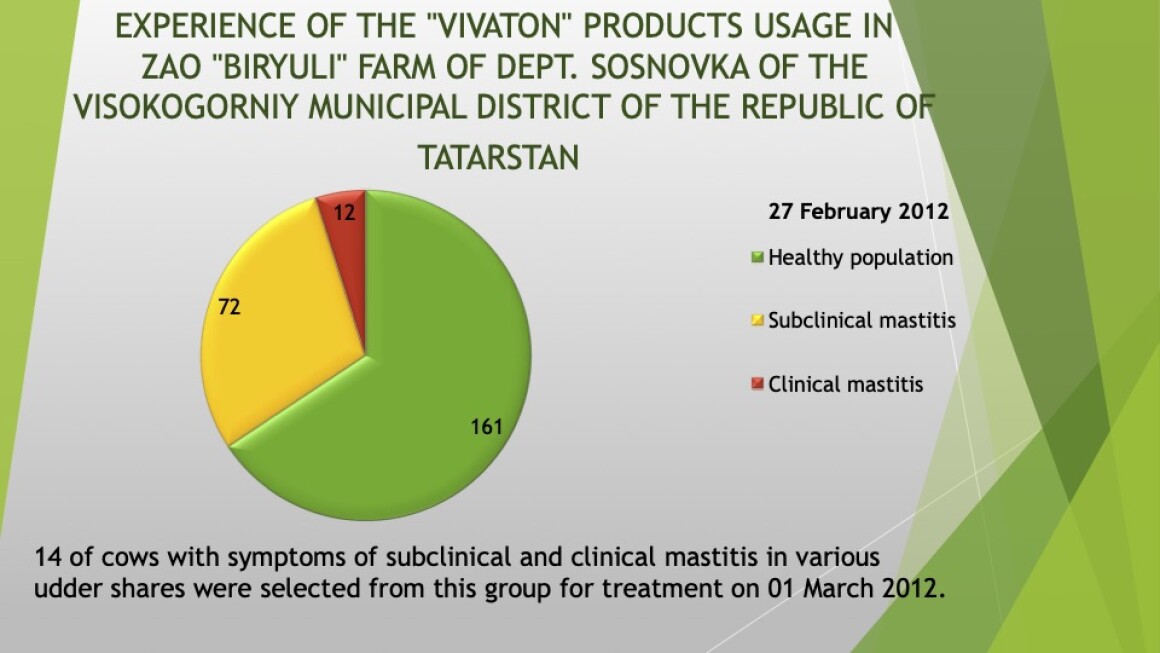 EXPERIENCE OF THE "VIVATON" PRODUCTS USAGE IN ZAO "BIRYULI" FARM OF DEPT. SOSNOVKA OF THE VISOKOGORNIY MUNICIPAL DISTRICT OF THE REPUBLIC OF TATARSTAN

12

72

161

27 February 2012

Healthy population

Subclinical mastitis

Clinical mastitis

14 of cows with symptoms of subclinical and clinical mastitis in various udder shares were selected from this group for treatment on 01 March 2012.